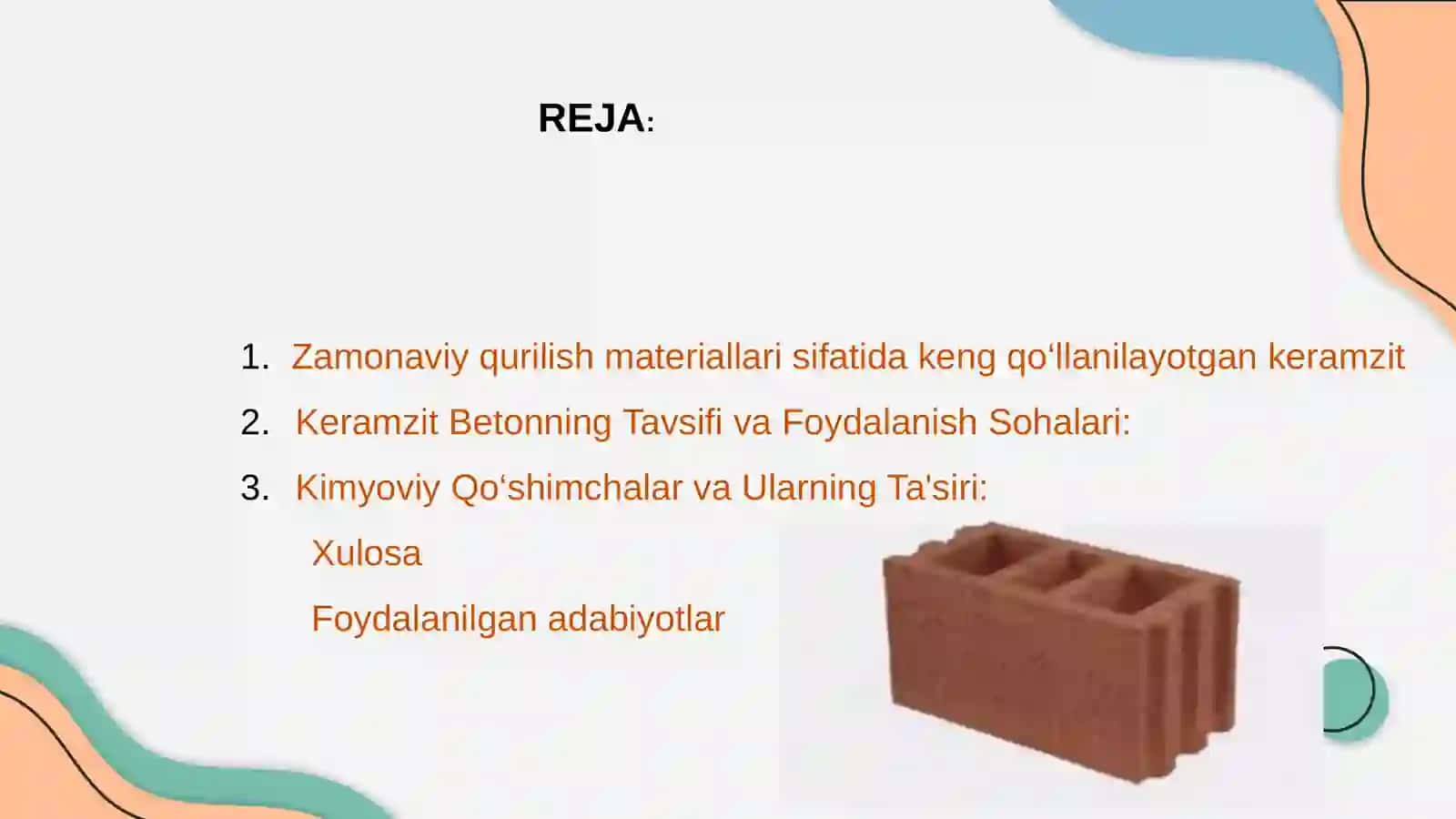 REJA:

1. Zamonaviy qurilish materiallari sifatida keng qo‘llanilayotgan keramzit

2. Keramzit Betonning Tavsifi va Foydalanish Sohalari:

3. Kimyoviy Qo‘shimchalar va Ularning Ta'siri:

Xulosa

Foydalanilgan adabiyotlar